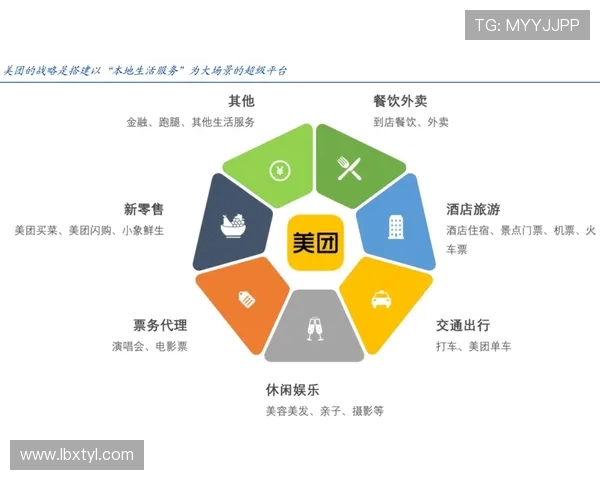 TG: MYYJJPP

美团的战略是搭建以“本地生活服务”为大场景的超级平台

其他
金融、跑腿、其他生活服务

餐饮外卖
到店餐饮、外卖

新零售
美团买菜、美团闪购、小象鲜生

美团

酒店旅游
酒店住宿、景点门票、机票、火车票

票务代理
演唱会、电影票

交通出行
打车、美团单车

休闲娱乐
美容美发、亲子、摄影等

www.lbxtyl.com